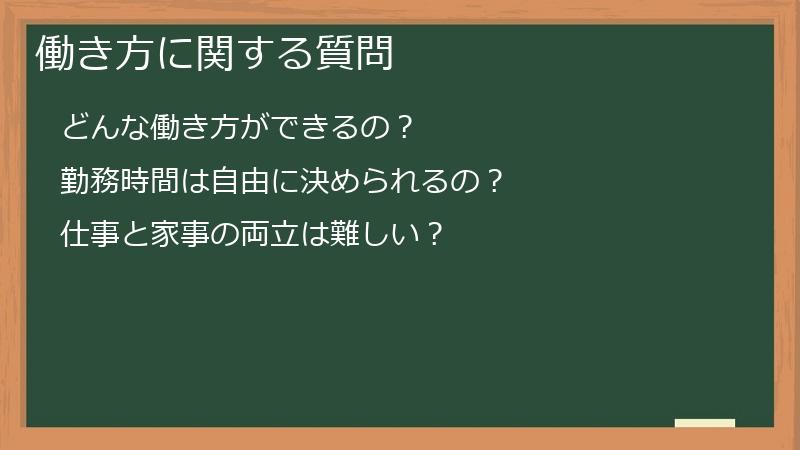 働き方に関する質問

どんな働き方ができるの？

勤務時間は自由に決められるの？

仕事と家事の両立は難しい？